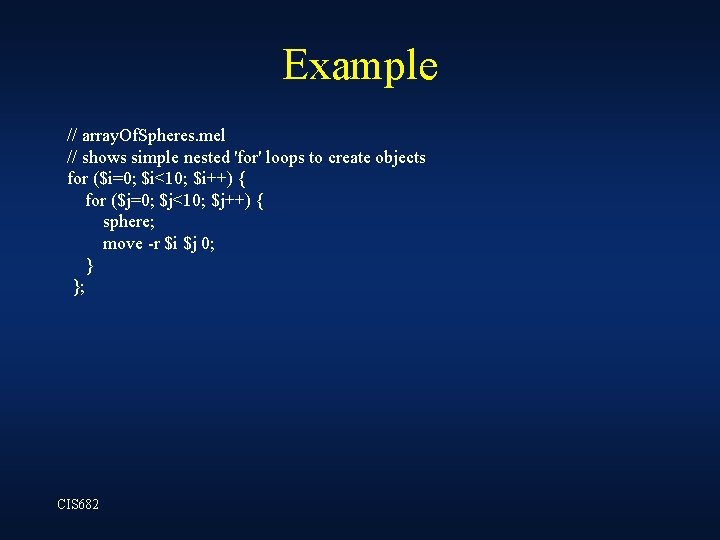 Example

// arrayOfSpheres.mel
// shows simple nested 'for' loops to create objects
for ($i=0; $i<10; $i++) {
    for ($j=0; $j<10; $j++) {
        sphere;
        move -r $i $j 0;
    }
};

CIS682